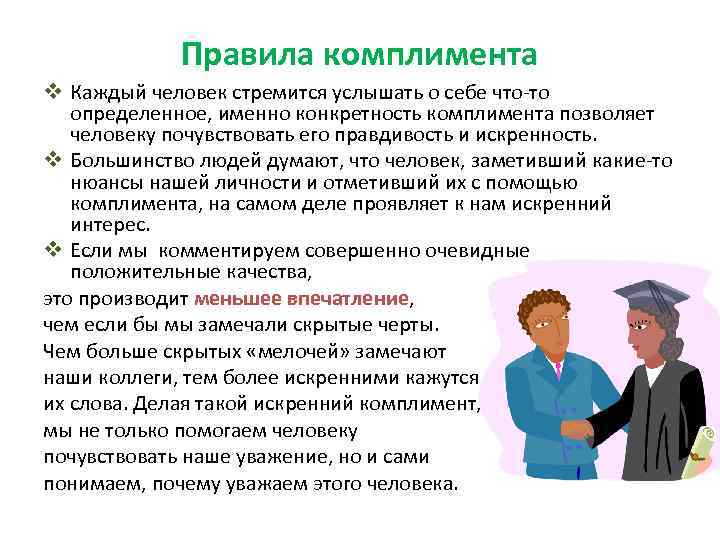 Правила комплимента

❖ Каждый человек стремится услышать о себе что-то определенное, именно конкретность комплимента позволяет человеку почувствовать его правдивость и искренность.

❖ Большинство людей думают, что человек, заметивший какие-то нюансы нашей личности и отметивший их с помощью комплимента, на самом деле проявляет к нам искренний интерес.

❖ Если мы комментируем совершенно очевидные положительные качества,

это производит меньшее впечатление, чем если бы мы замечали скрытые черты. Чем больше скрытых «мелочей» замечают наши коллеги, тем более искренними кажутся их слова. Делая такой искренний комплимент, мы не только помогаем человеку почувствовать наше уважение, но и сами понимаем, почему уважаем этого человека.